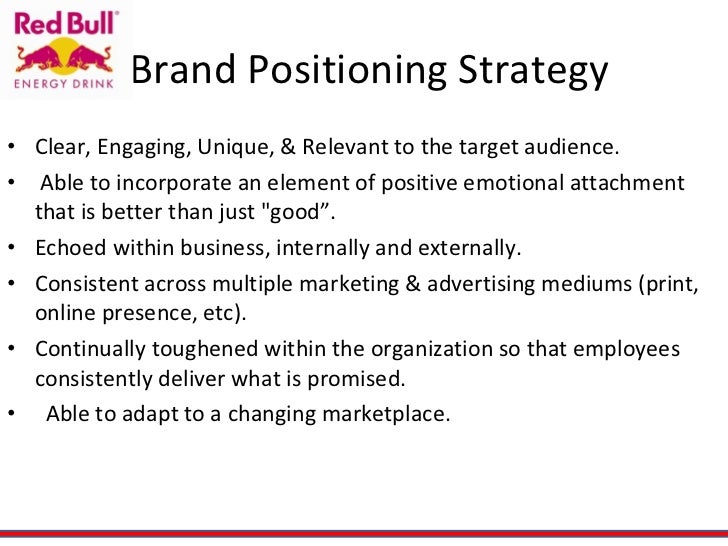 Red Bull
ENERGY DRINK

Brand Positioning Strategy

• Clear, Engaging, Unique, & Relevant to the target audience.
• Able to incorporate an element of positive emotional attachment that is better than just "good”.
• Echoed within business, internally and externally.
• Consistent across multiple marketing & advertising mediums (print, online presence, etc).
• Continually toughened within the organization so that employees consistently deliver what is promised.
• Able to adapt to a changing marketplace.